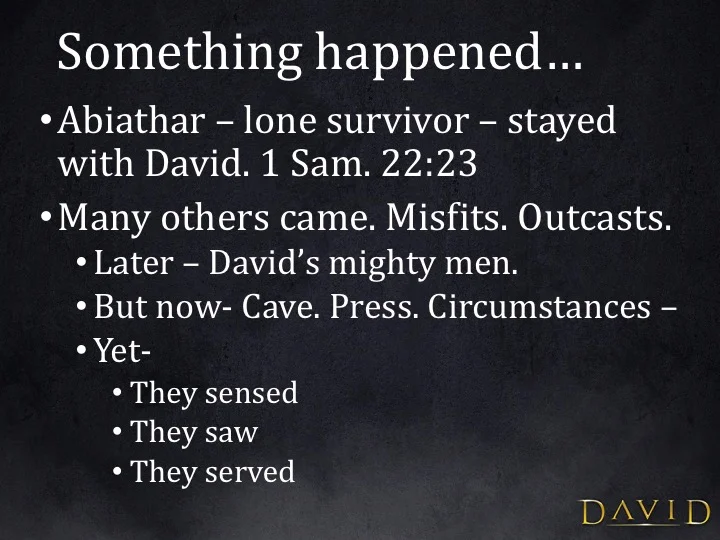 Something happened…

• Abiathar – lone survivor – stayed with David. 1 Sam. 22:23

• Many others came. Misfits. Outcasts.
  • Later – David's mighty men.
  • But now- Cave. Press. Circumstances –
  • Yet-
    • They sensed
    • They saw
    • They served

DAVID